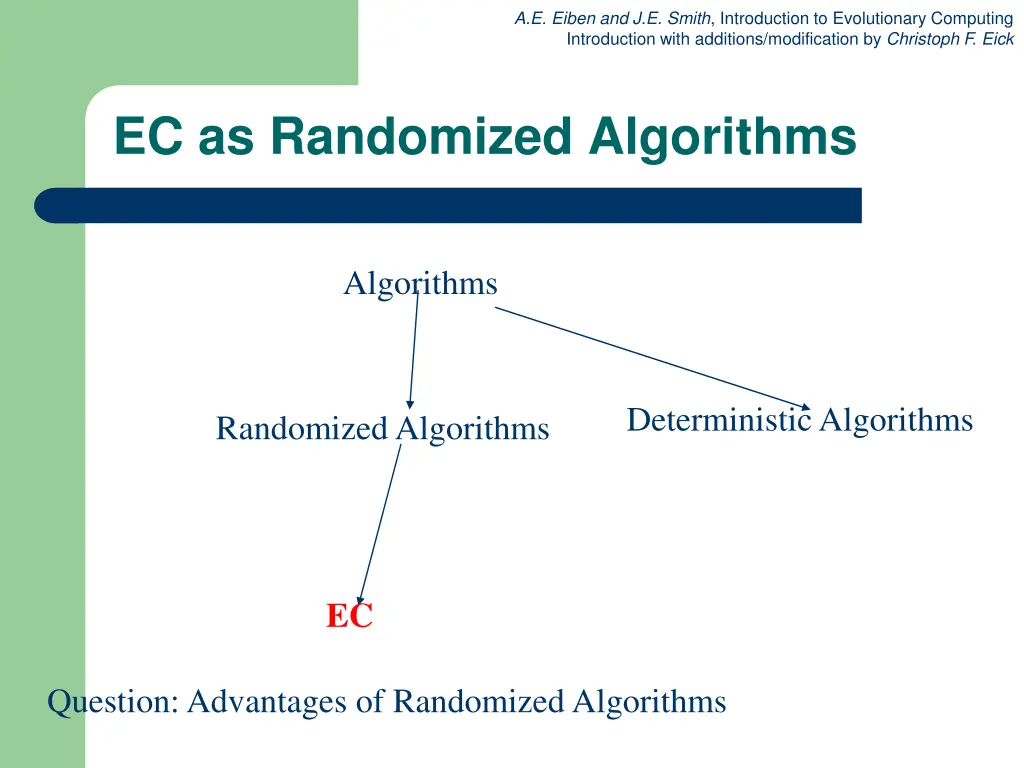 A.E. Eiben and J.E. Smith, Introduction to Evolutionary Computing
Introduction with additions/modification by Christoph F. Eick

EC as Randomized Algorithms

Algorithms

Randomized Algorithms

Deterministic Algorithms

EC

Question: Advantages of Randomized Algorithms